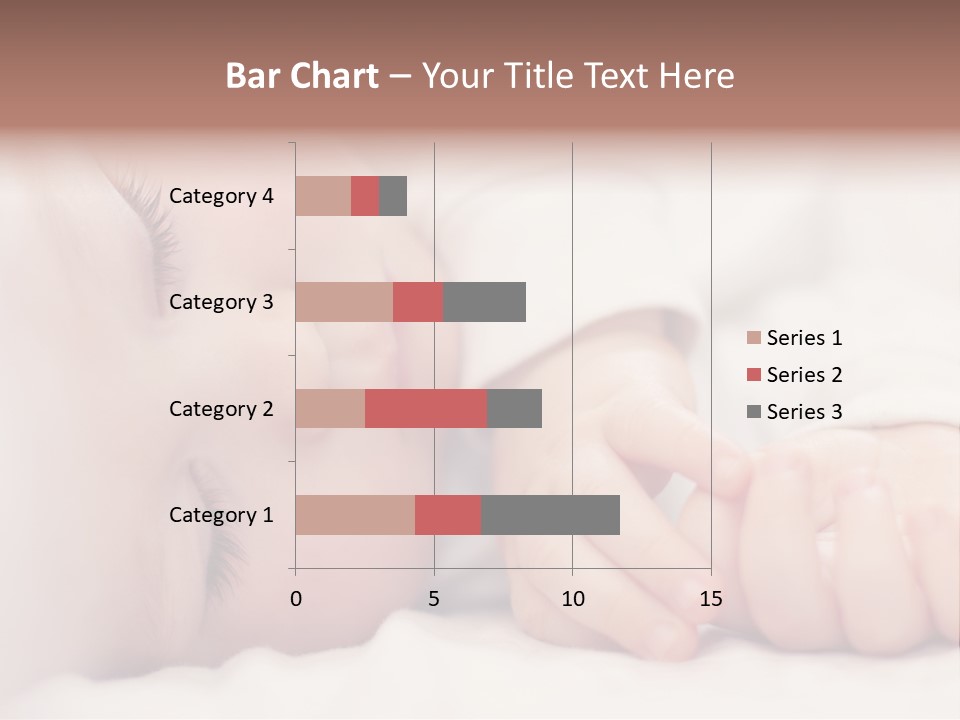 Bar Chart – Your Title Text Here

Category 4
Category 3
Category 2
Category 1

0
5
10
15

Series 1
Series 2
Series 3